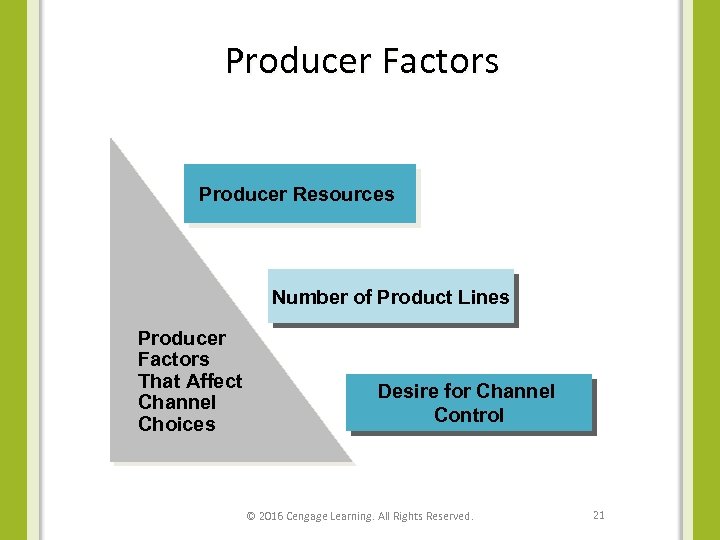 Producer Factors

Producer Resources

Number of Product Lines

Producer Factors That Affect Channel Choices

Desire for Channel Control

© 2016 Cengage Learning. All Rights Reserved.

21